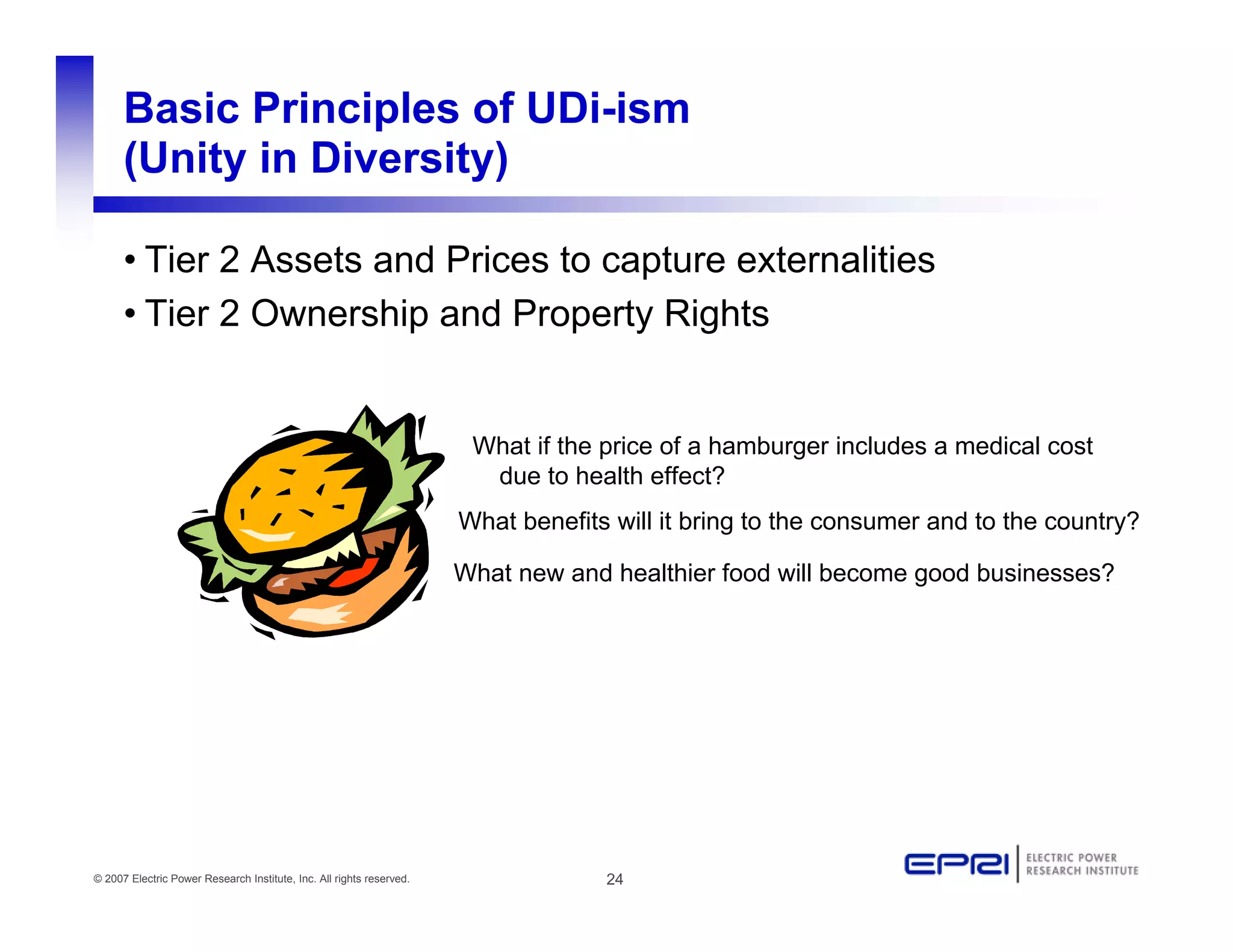 Basic Principles of UDi-ism (Unity in Diversity)

• Tier 2 Assets and Prices to capture externalities
• Tier 2 Ownership and Property Rights

What if the price of a hamburger includes a medical cost due to health effect?

What benefits will it bring to the consumer and to the country?

What new and healthier food will become good businesses?

© 2007 Electric Power Research Institute, Inc. All rights reserved.

24

EPRI ELECTRIC POWER RESEARCH INSTITUTE